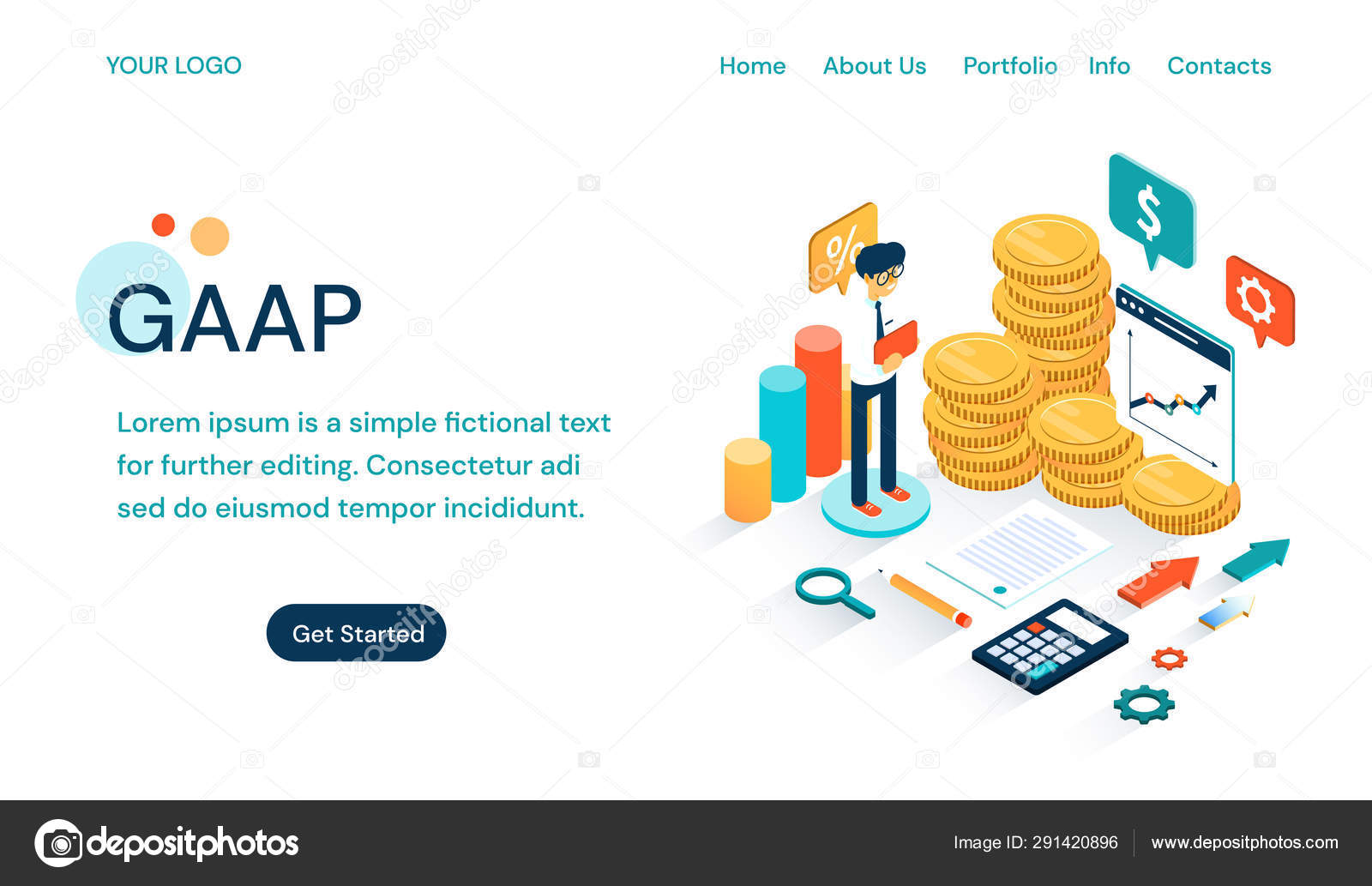 YOUR LOGO

Home About Us Portfolio Info Contacts

GAAP

Lorem ipsum is a simple fictional text for further editing. Consectetur adi sed do eiusmod tempor incididunt.

Get Started

%

$

depositphotos

Image ID: 291420896

www.depositphotos.com